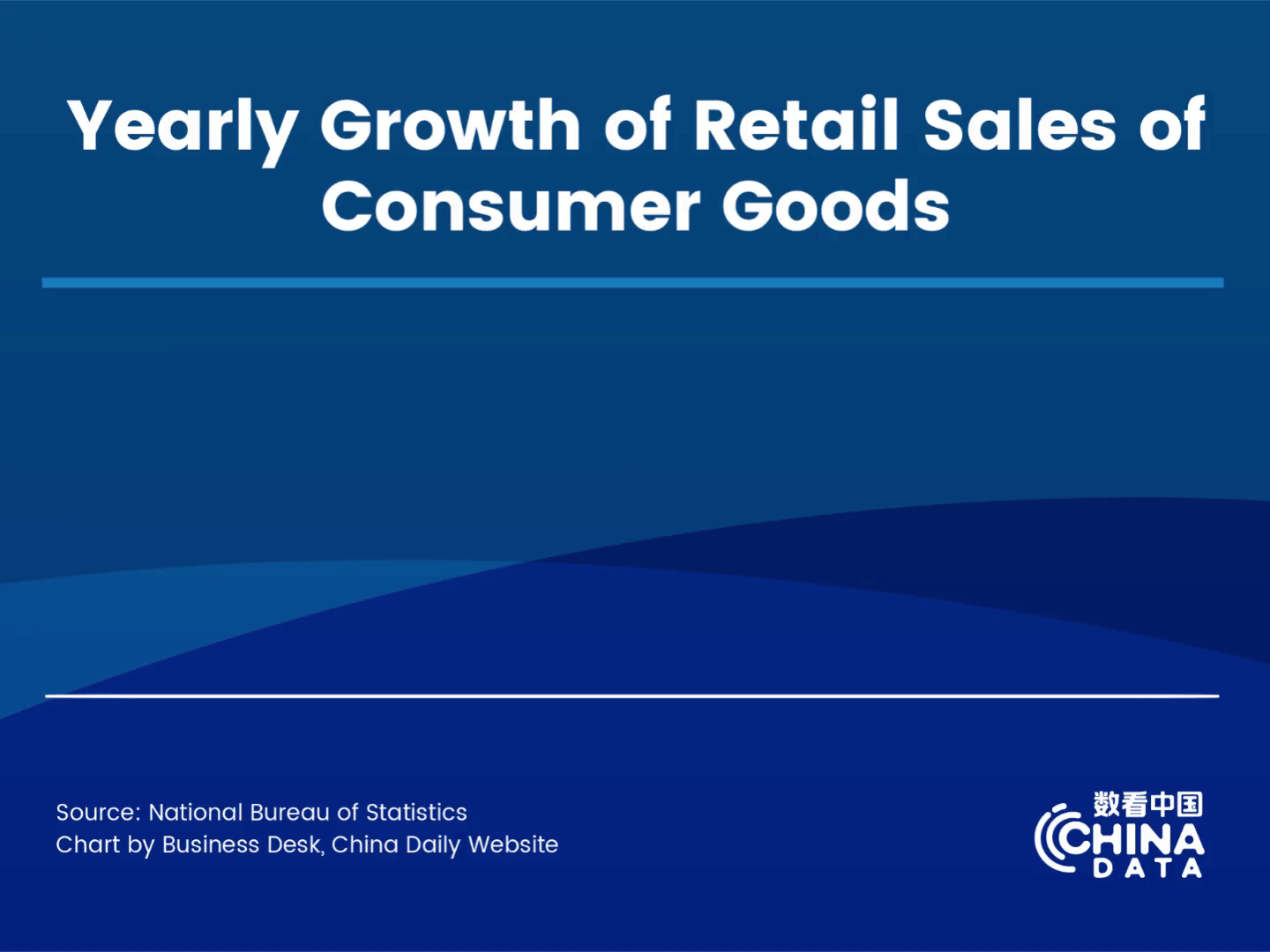 Yearly Growth of Retail Sales of Consumer Goods

Source: National Bureau of Statistics
Chart by Business Desk, China Daily Website

数看中国
CHINA
DATA